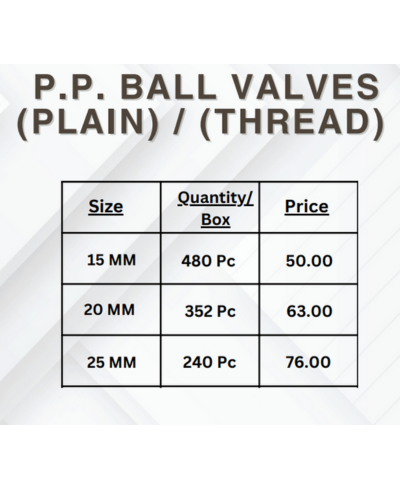 P.P. BALL VALVES (PLAIN) / (THREAD)

| Size | Quantity/ Box | Price |
|---|---|---|
| 15 MM | 480 Pc | 50.00 |
| 20 MM | 352 Pc | 63.00 |
| 25 MM | 240 Pc | 76.00 |